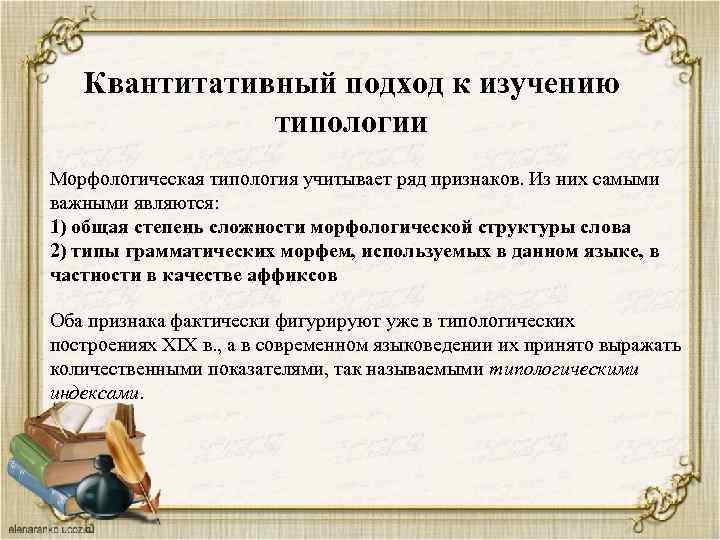 Квантитативный подход к изучению типологии

Морфологическая типология учитывает ряд признаков. Из них самыми важными являются:
1) общая степень сложности морфологической структуры слова
2) типы грамматических морфем, используемых в данном языке, в частности в качестве аффиксов

Оба признака фактически фигурируют уже в типологических построениях XIX в., а в современном языковедении их принято выражать количественными показателями, так называемыми типологическими индексами.

elenaranko.ucoz.ru